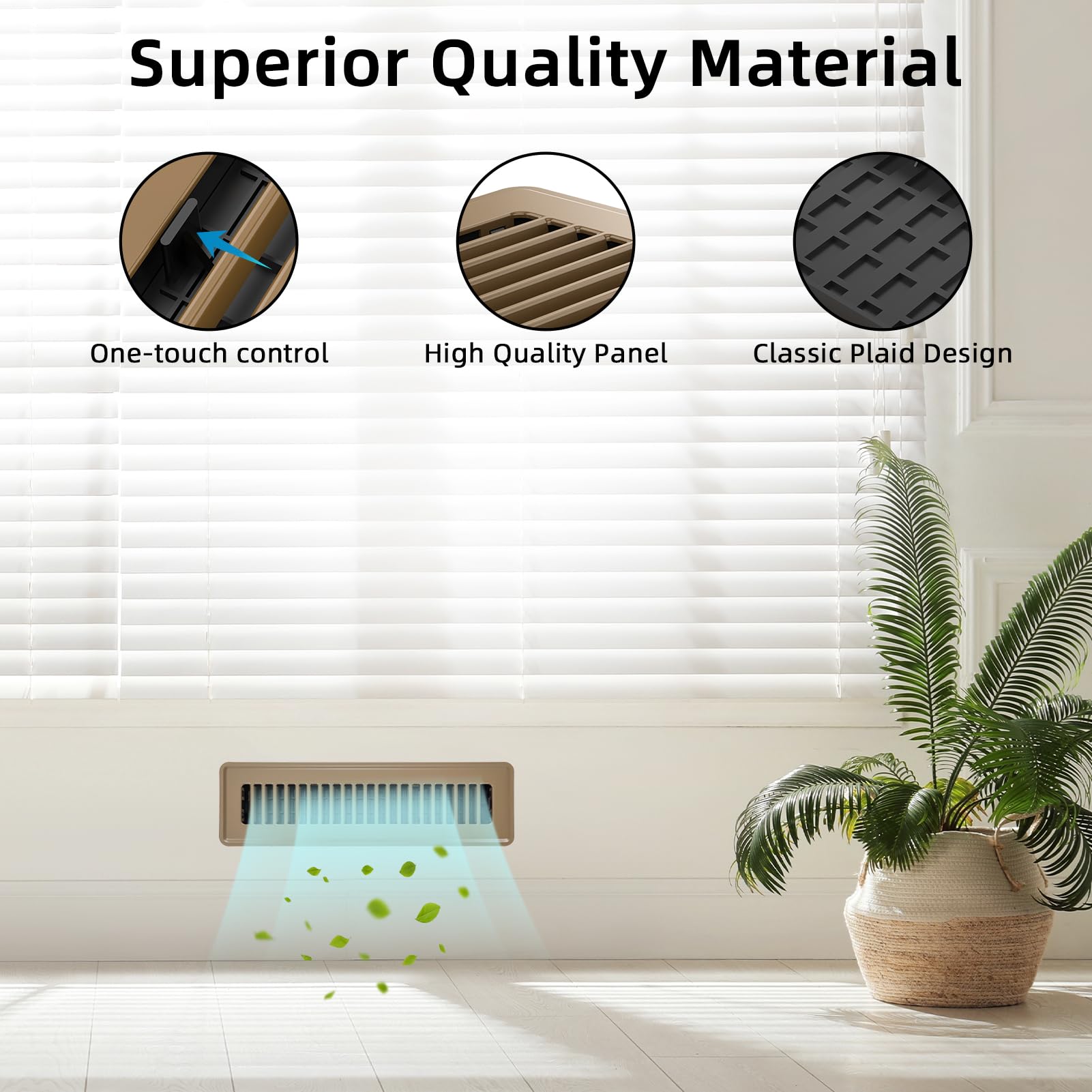 Superior Quality Material

One-touch control

High Quality Panel

Classic Plaid Design